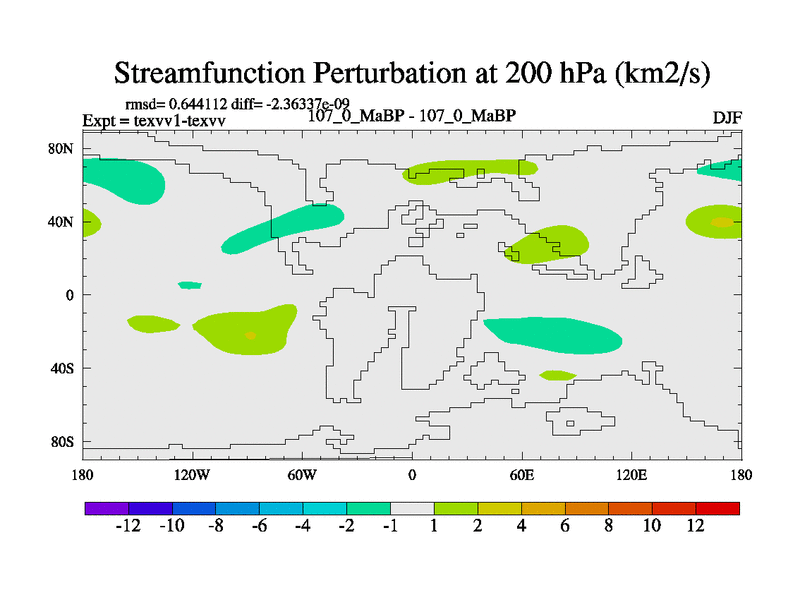 Streamfunction Perturbation at 200 hPa (km2/s)

rmsd= 0.644112 diff= -2.36337e-09
Expt = texvv1-texvv
107_0_MaBP - 107_0_MaBP
DJF

80N
40N
0
40S
80S

180
120W
60W
0
60E
120E
180

-12
-10
-8
-6
-4
-2
-1
1
2
4
6
8
10
12